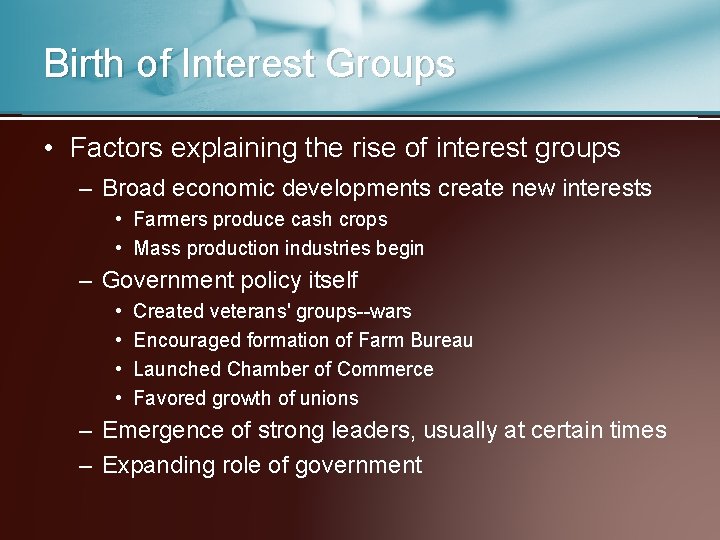 Birth of Interest Groups

• Factors explaining the rise of interest groups
– Broad economic developments create new interests
• Farmers produce cash crops
• Mass production industries begin
– Government policy itself
• Created veterans' groups--wars
• Encouraged formation of Farm Bureau
• Launched Chamber of Commerce
• Favored growth of unions
– Emergence of strong leaders, usually at certain times
– Expanding role of government